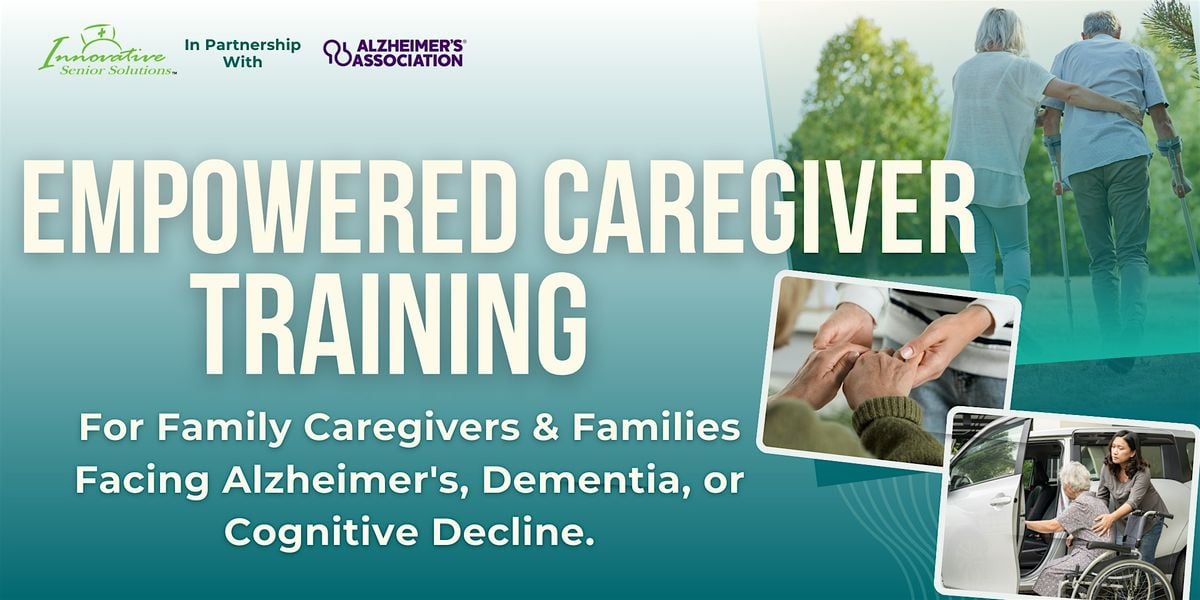 Innovative Senior Solutions™

In Partnership With

ALZHEIMER'S® ASSOCIATION

EMPOWERED CAREGIVER TRAINING

For Family Caregivers & Families Facing Alzheimer's, Dementia, or Cognitive Decline.